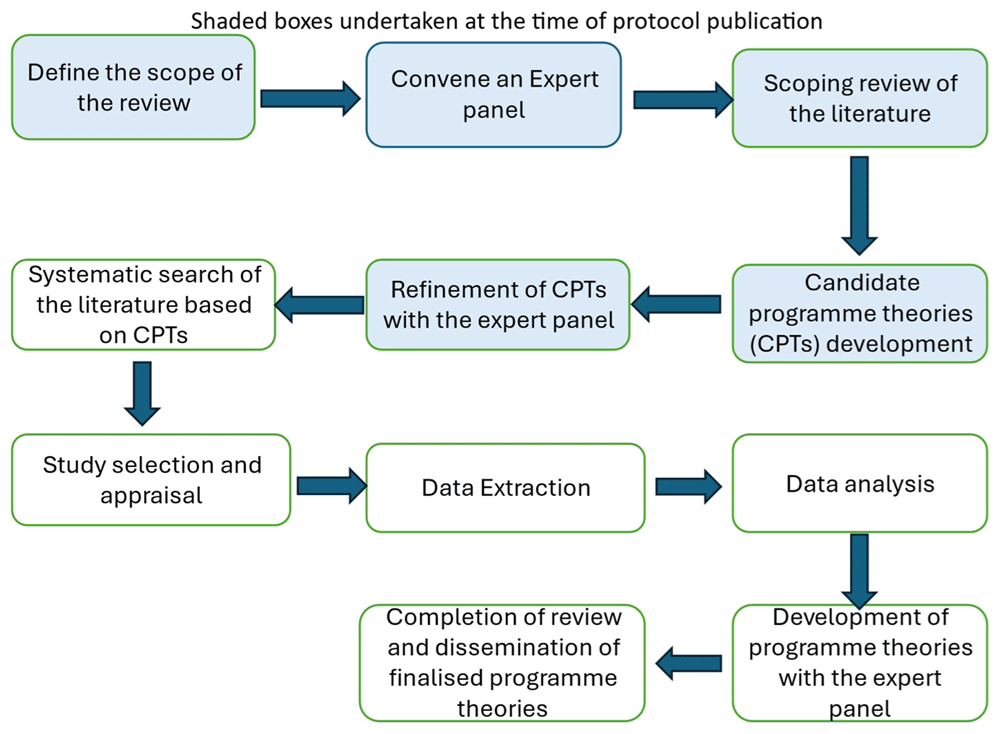 Shaded boxes undertaken at the time of protocol publication

Define the scope of the review

Convene an Expert panel

Scoping review of the literature

Candidate programme theories (CPTs) development

Refinement of CPTs with the expert panel

Systematic search of the literature based on CPTs

Study selection and appraisal

Data Extraction

Data analysis

Development of programme theories with the expert panel

Completion of review and dissemination of finalised programme theories